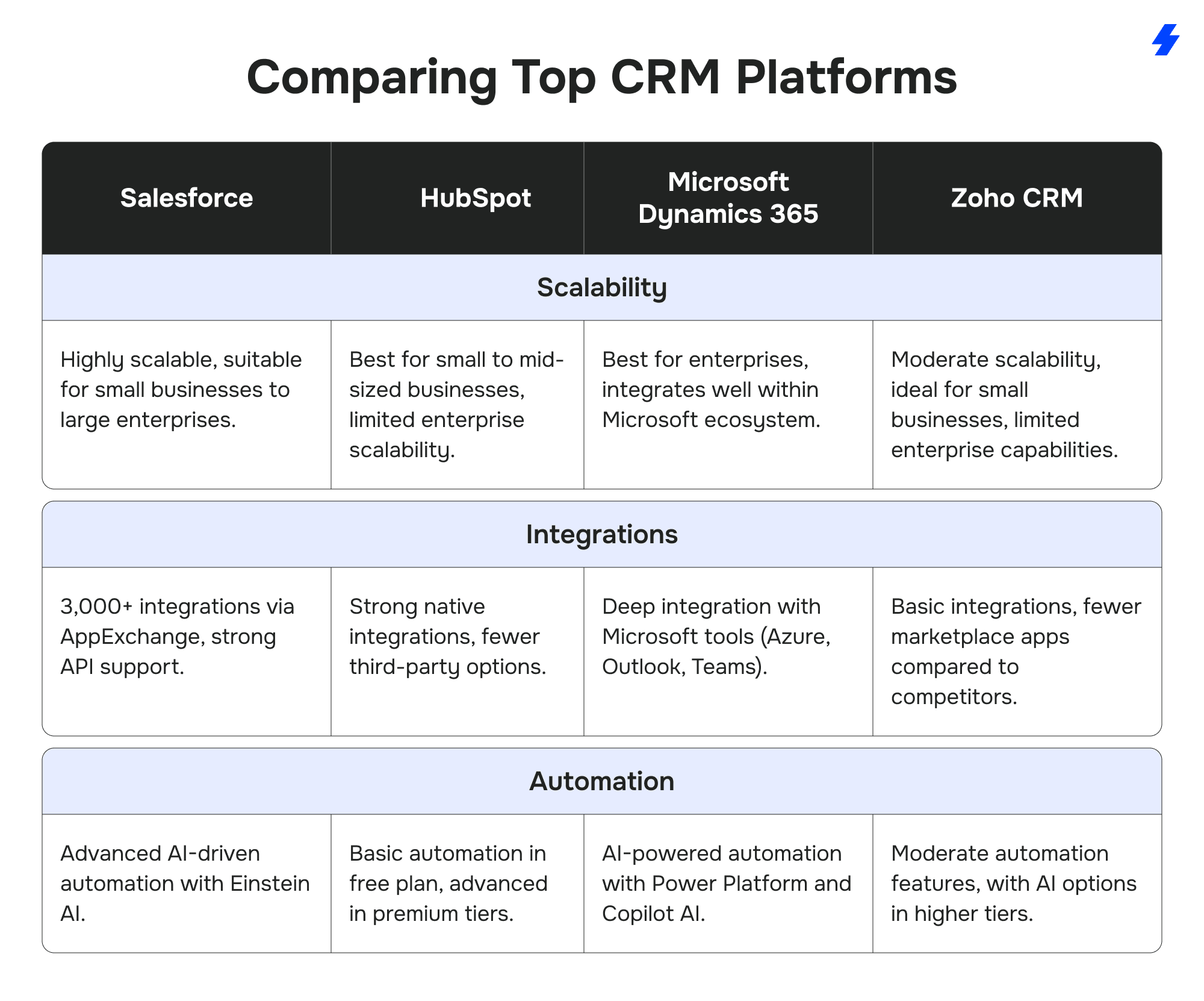 Comparing Top CRM Platforms

| Salesforce | HubSpot | Microsoft Dynamics 365 | Zoho CRM |
|---|---|---|---|
| Scalability | | | |
| Highly scalable, suitable for small businesses to large enterprises. | Best for small to mid-sized businesses, limited enterprise scalability. | Best for enterprises, integrates well within Microsoft ecosystem. | Moderate scalability, ideal for small businesses, limited enterprise capabilities. |
| Integrations | | | |
| 3,000+ integrations via AppExchange, strong API support. | Strong native integrations, fewer third-party options. | Deep integration with Microsoft tools (Azure, Outlook, Teams). | Basic integrations, fewer marketplace apps compared to competitors. |
| Automation | | | |
| Advanced AI-driven automation with Einstein AI. | Basic automation in free plan, advanced in premium tiers. | AI-powered automation with Power Platform and Copilot AI. | Moderate automation features, with AI options in higher tiers. |